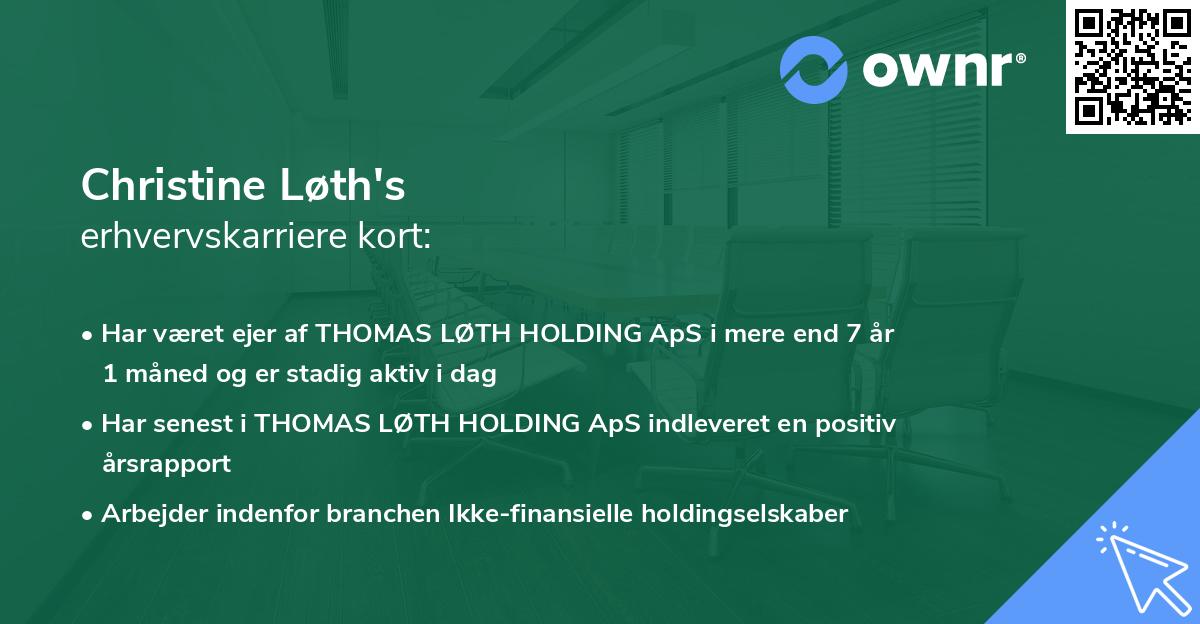 ownr®

Christine Løth's
erhvervskarriere kort:

• Har været ejer af THOMAS LØTH HOLDING ApS i mere end 7 år 1 måned og er stadig aktiv i dag

• Har senest i THOMAS LØTH HOLDING ApS indleveret en positiv årsrapport

• Arbejder indenfor branchen Ikke-finansielle holdingselskaber